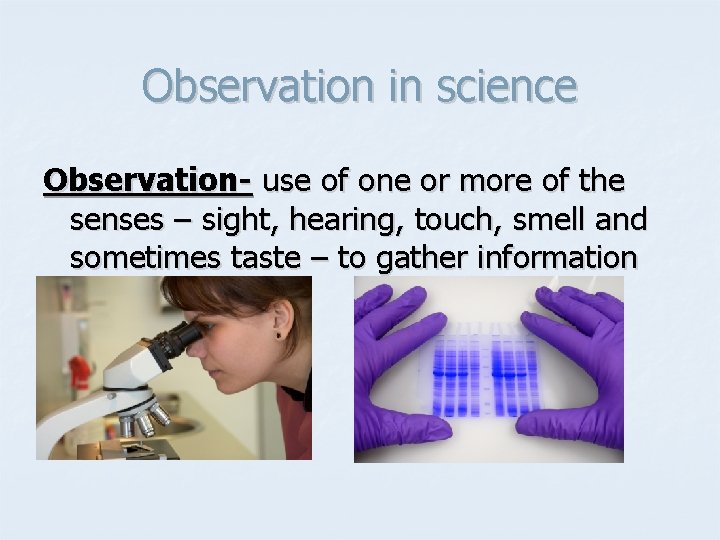 Observation in science

Observation- use of one or more of the senses – sight, hearing, touch, smell and sometimes taste – to gather information